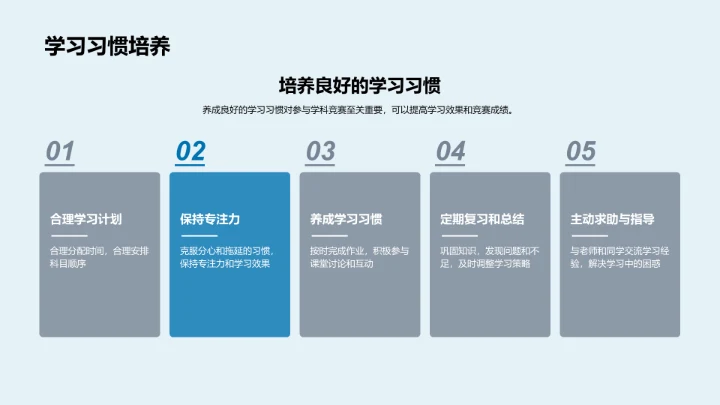 学习习惯培养

培养良好的学习习惯

养成良好的学习习惯对参与学科竞赛至关重要，可以提高学习效果和竞赛成绩。

01

合理学习计划

合理分配时间，合理安排科目顺序

02

保持专注力

克服分心和拖延的习惯，保持专注力和学习效果

03

养成学习习惯

按时完成作业，积极参与课堂讨论和互动

04

定期复习和总结

巩固知识，发现问题和不足，及时调整学习策略

05

主动求助与指导

与老师和同学交流学习经验，解决学习中的困惑